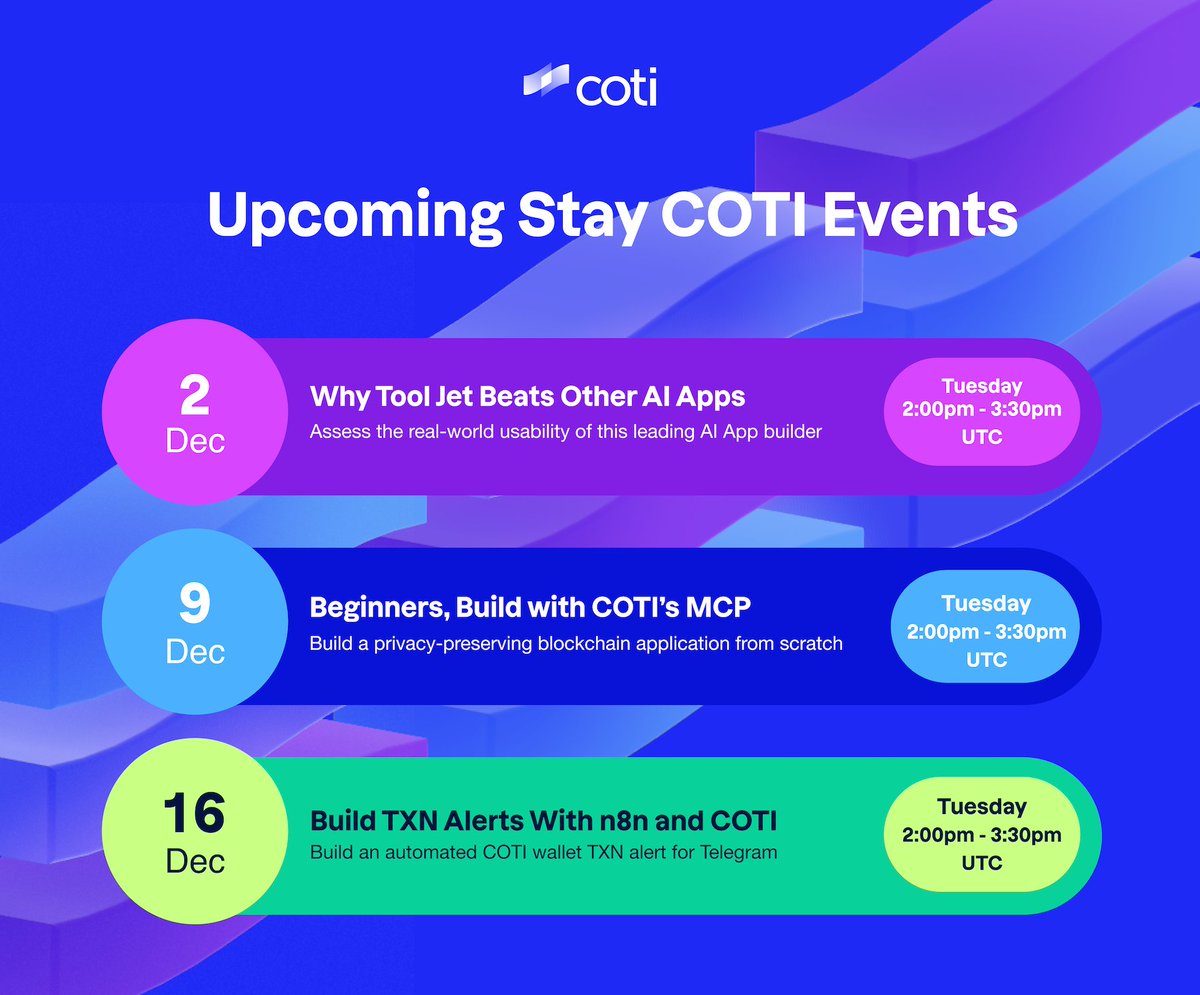 coti

Upcoming Stay COTI Events

2
Dec

Why Tool Jet Beats Other AI Apps
Assess the real-world usability of this leading AI App builder

Tuesday
2:00pm - 3:30pm
UTC

9
Dec

Beginners, Build with COTI's MCP
Build a privacy-preserving blockchain application from scratch

Tuesday
2:00pm - 3:30pm
UTC

16
Dec

Build TXN Alerts With n8n and COTI
Build an automated COTI wallet TXN alert for Telegram

Tuesday
2:00pm - 3:30pm
UTC